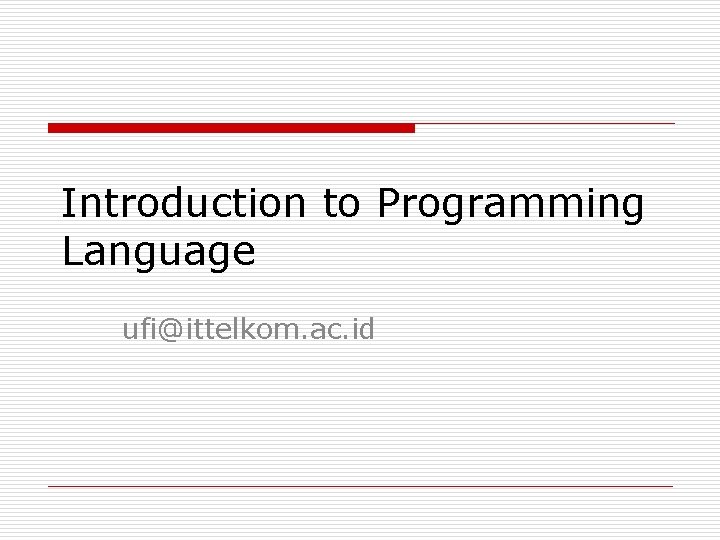 Introduction to Programming Language

ufi@ittelkom.ac.id